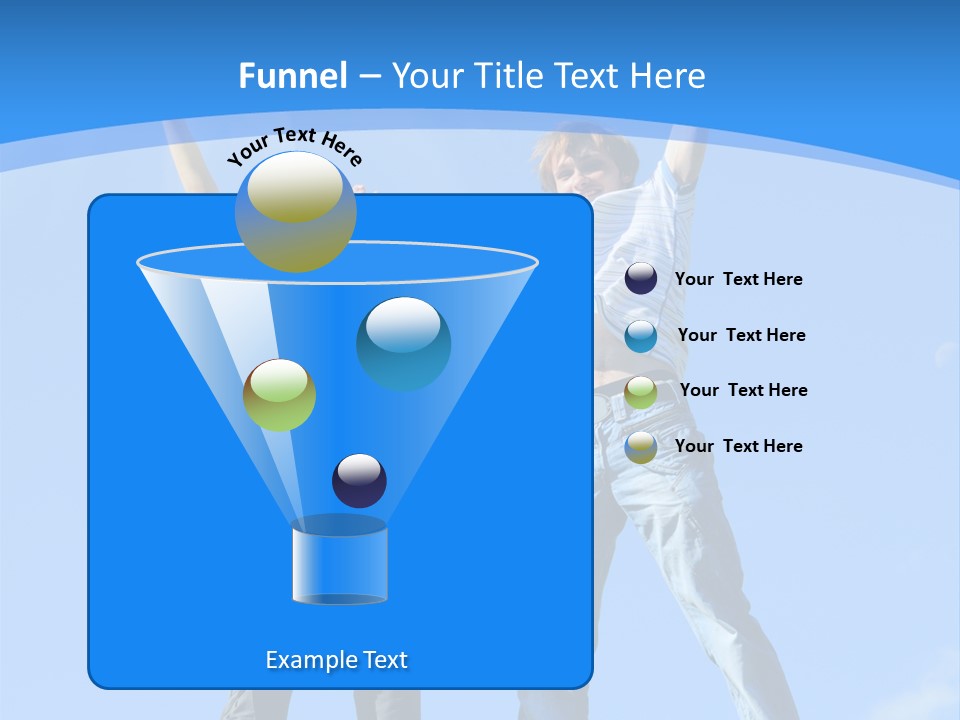 Funnel – Your Title Text Here

Your Text Here

Your Text Here

Your Text Here

Your Text Here

Your Text Here

Example Text